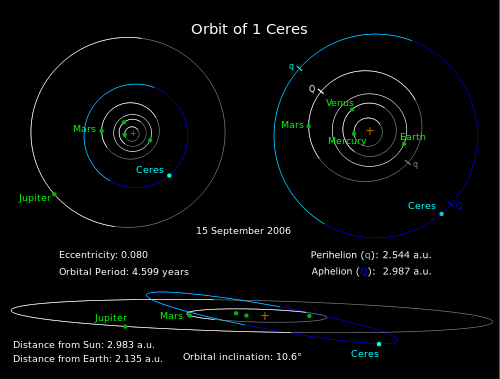 Orbit of 1 Ceres

Mars

Ceres

Jupiter

q

Q

Venus

Mars

Mercury

Earth

q

Ceres

Q

15 September 2006

Eccentricity: 0.080

Orbital Period: 4.599 years

Perihelion (q): 2.544 a.u.

Aphelion (Q): 2.987 a.u.

Jupiter

Mars

Ceres

Distance from Sun: 2.983 a.u.

Distance from Earth: 2.135 a.u.

Orbital inclination: 10.6°